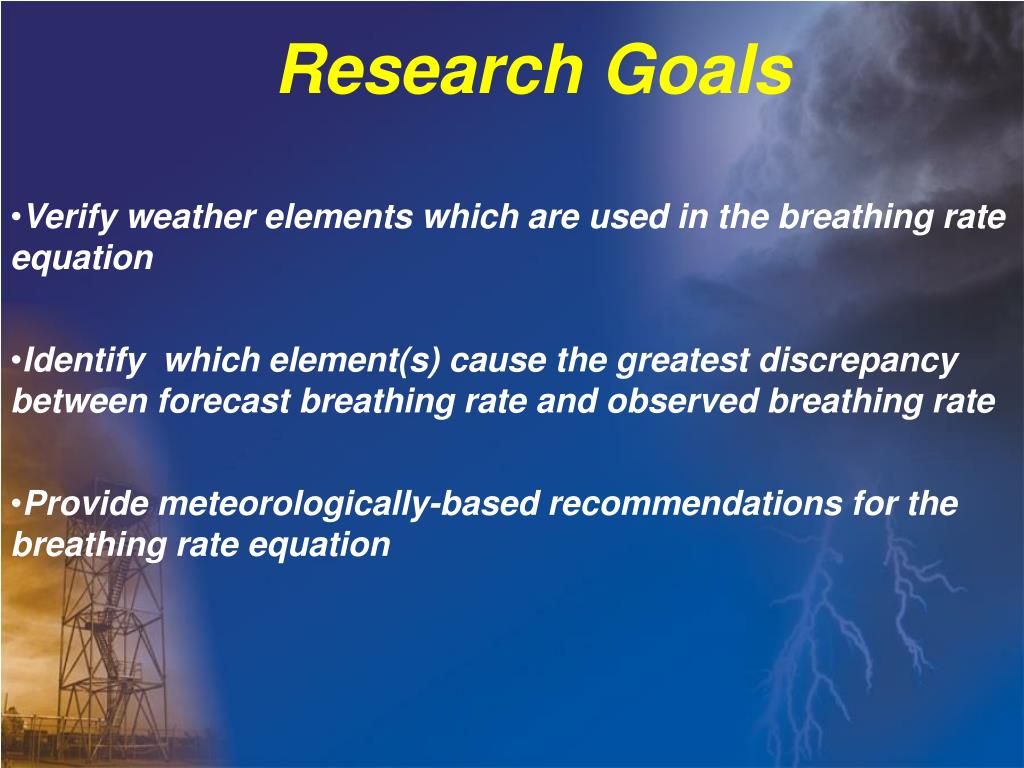 Research Goals

•Verify weather elements which are used in the breathing rate equation

•Identify which element(s) cause the greatest discrepancy between forecast breathing rate and observed breathing rate

•Provide meteorologically-based recommendations for the breathing rate equation